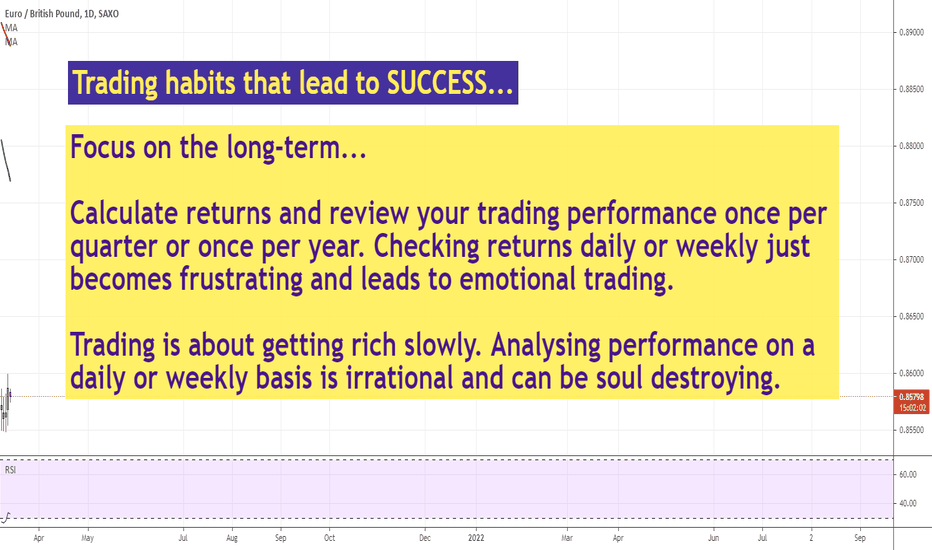 Euro / British Pound, 1D, SAXO
MA
MA

Trading habits that lead to SUCCESS...

Focus on the long-term...

Calculate returns and review your trading performance once per quarter or once per year. Checking returns daily or weekly just becomes frustrating and leads to emotional trading.

Trading is about getting rich slowly. Analysing performance on a daily or weekly basis is irrational and can be soul destroying.

0.89000
0.88500
0.88000
0.87500
0.87000
0.86500
0.86000
0.85798
15:02:02
0.85500

RSI
60.00
40.00

Apr May Jul Aug Sep Oct Dec 2022 Mar Apr Jun Jul 2 Sep